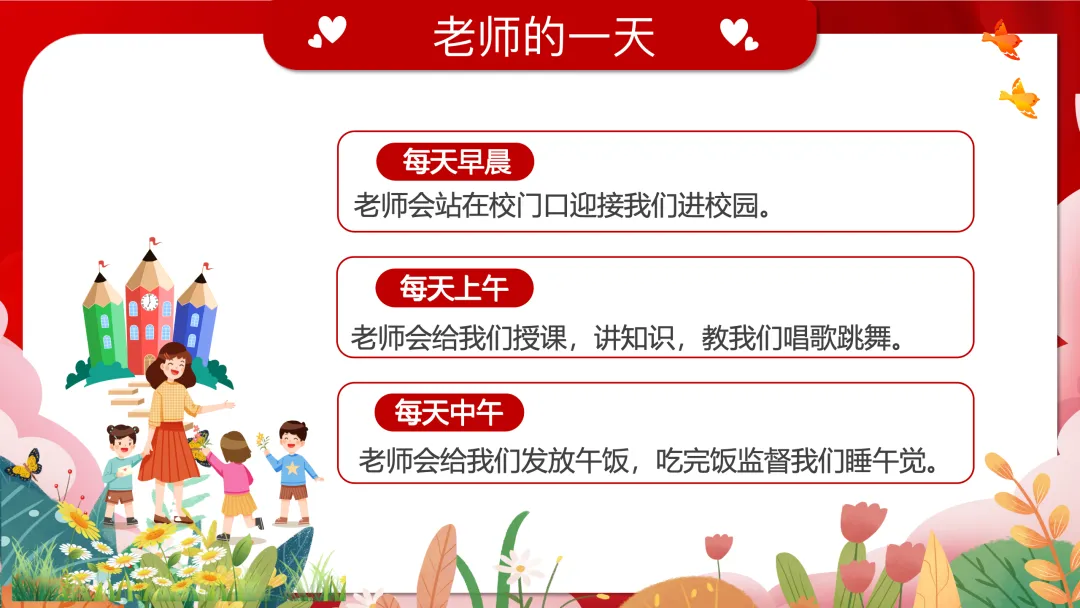 老师的一天

每天早晨

老师会站在校门口迎接我们进校园。

每天上午

老师会给我们授课，讲知识，教我们唱歌跳舞。

每天中午

老师会给我们发放午饭，吃完饭监督我们睡午觉。